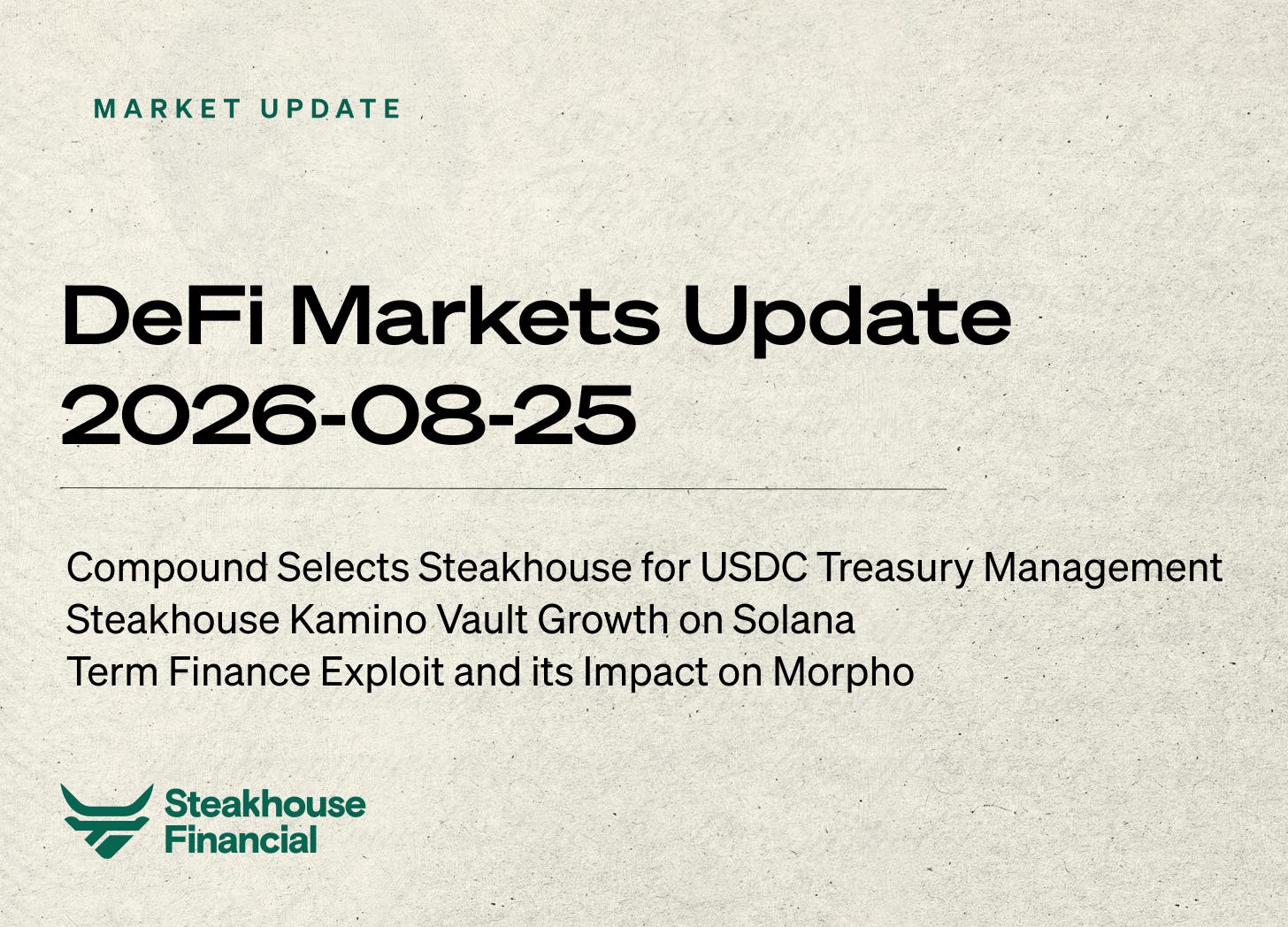 MARKET UPDATE

DeFi Markets Update 2026-08-25

Compound Selects Steakhouse for USDC Treasury Management
Steakhouse Kamino Vault Growth on Solana
Term Finance Exploit and its Impact on Morpho

Steakhouse Financial